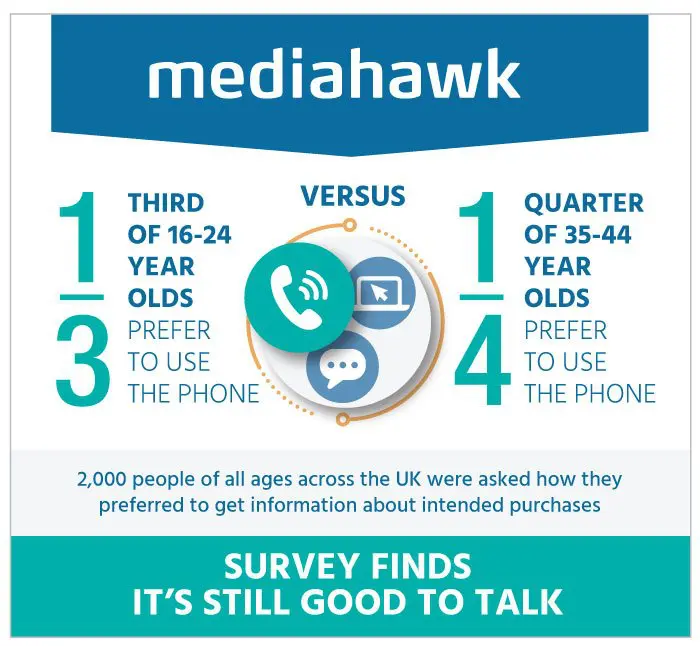 mediahawk

$\frac{1}{3}$ THIRD OF 16-24 YEAR OLDS PREFER TO USE THE PHONE

VERSUS

$\frac{1}{4}$ QUARTER OF 35-44 YEAR OLDS PREFER TO USE THE PHONE

2,000 people of all ages across the UK were asked how they preferred to get information about intended purchases

SURVEY FINDS IT'S STILL GOOD TO TALK